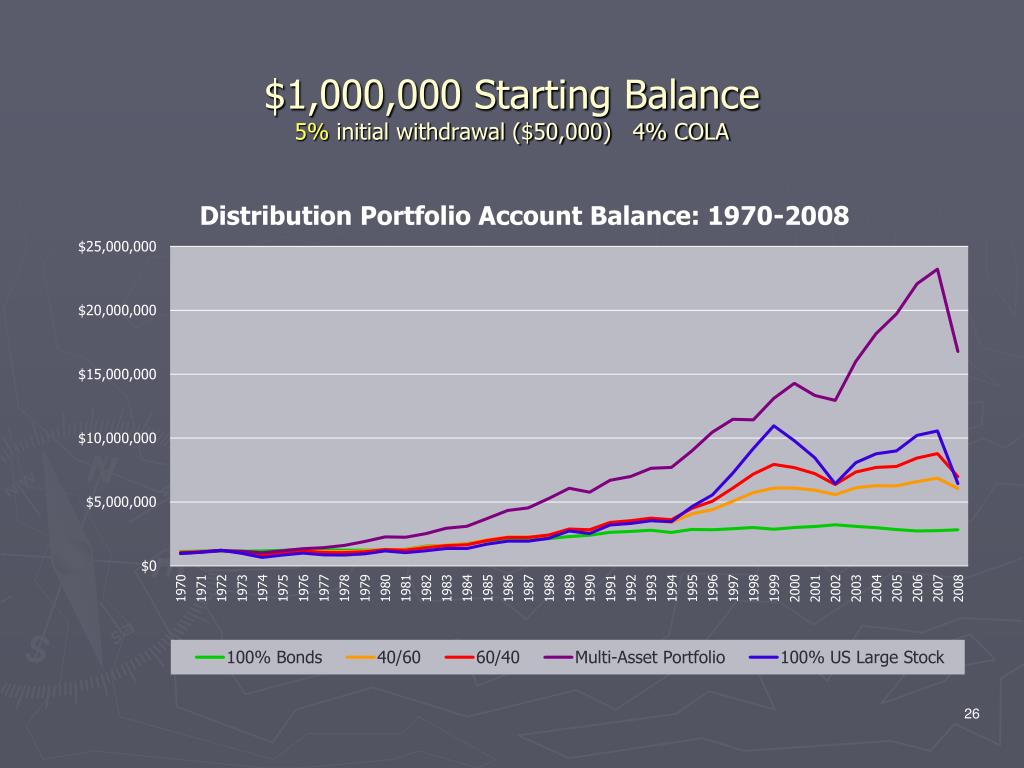 $1,000,000 Starting Balance
5% initial withdrawal ($50,000) 4% COLA

Distribution Portfolio Account Balance: 1970-2008

$25,000,000
$20,000,000
$15,000,000
$10,000,000
$5,000,000
$0

1970 1971 1972 1973 1974 1975 1976 1977 1978 1979 1980 1981 1982 1983 1984 1985 1986 1987 1988 1989 1990 1991 1992 1993 1994 1995 1996 1997 1998 1999 2000 2001 2002 2003 2004 2005 2006 2007 2008

100% Bonds 40/60 60/40 Multi-Asset Portfolio 100% US Large Stock

26